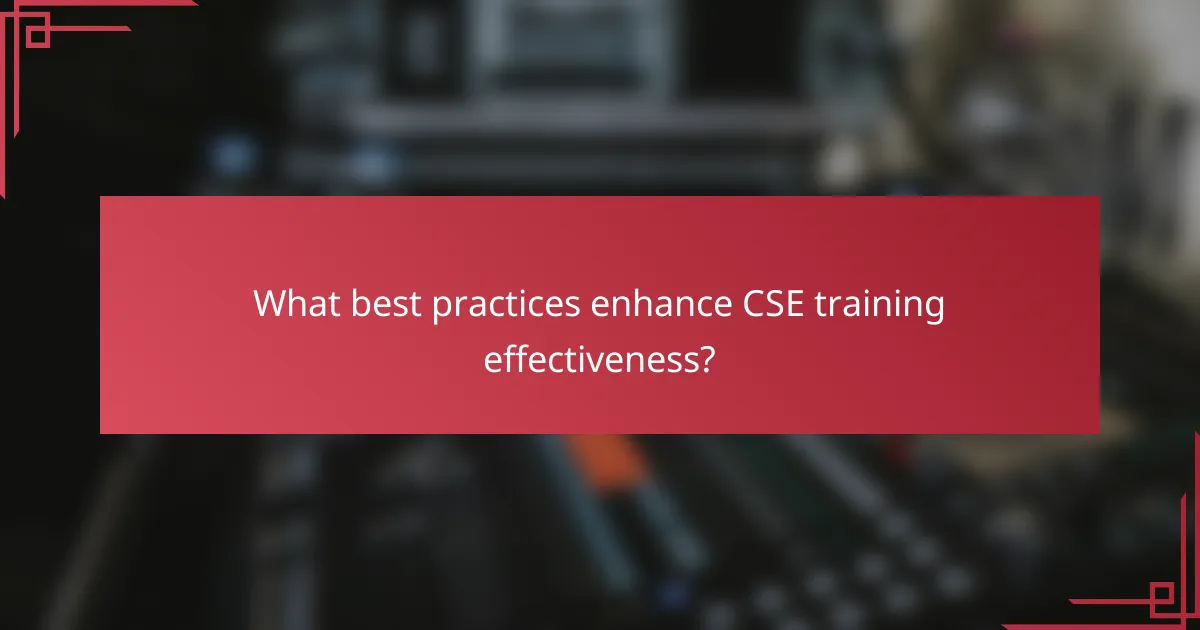 What best practices enhance CSE training effectiveness?